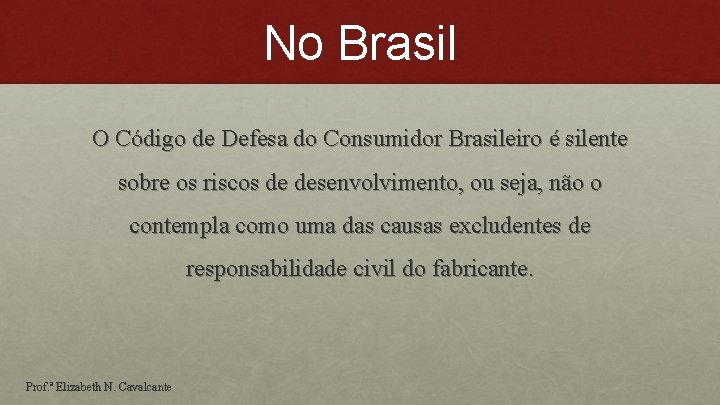 No Brasil

O Código de Defesa do Consumidor Brasileiro é silente sobre os riscos de desenvolvimento, ou seja, não o contempla como uma das causas excludentes de responsabilidade civil do fabricante.

Prof.ª Elizabeth N. Cavalcante